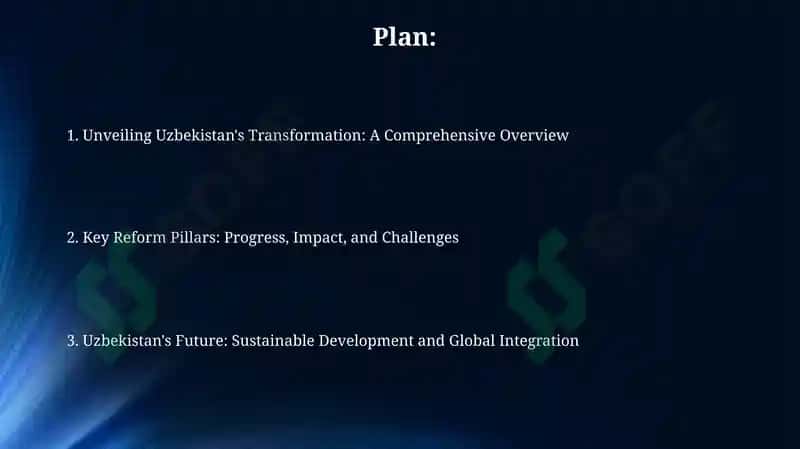 Plan:

1. Unveiling Uzbekistan's Transformation: A Comprehensive Overview

2. Key Reform Pillars: Progress, Impact, and Challenges

3. Uzbekistan's Future: Sustainable Development and Global Integration